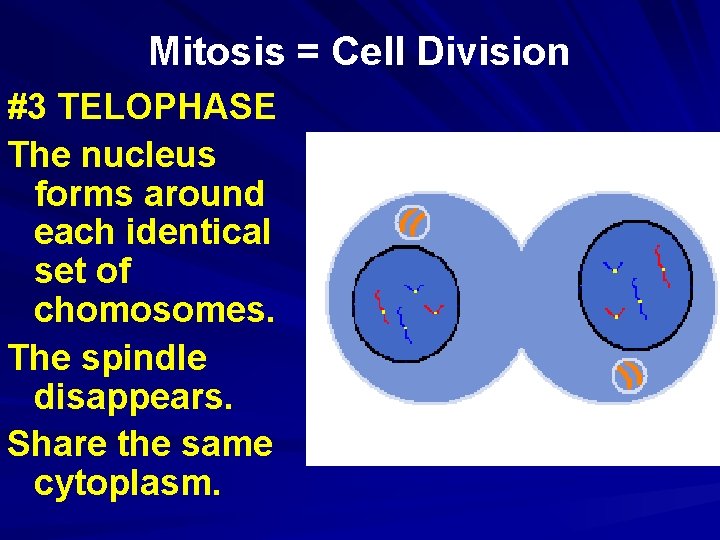 Mitosis = Cell Division

#3 TELOPHASE

The nucleus forms around each identical set of chomosomes.

The spindle disappears.

Share the same cytoplasm.